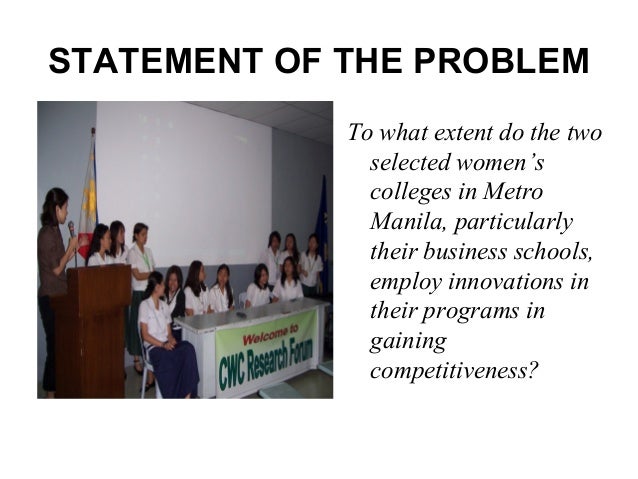 STATEMENT OF THE PROBLEM

Welcome to
CWC Research Forum

To what extent do the two selected women's colleges in Metro Manila, particularly their business schools, employ innovations in their programs in gaining competitiveness?